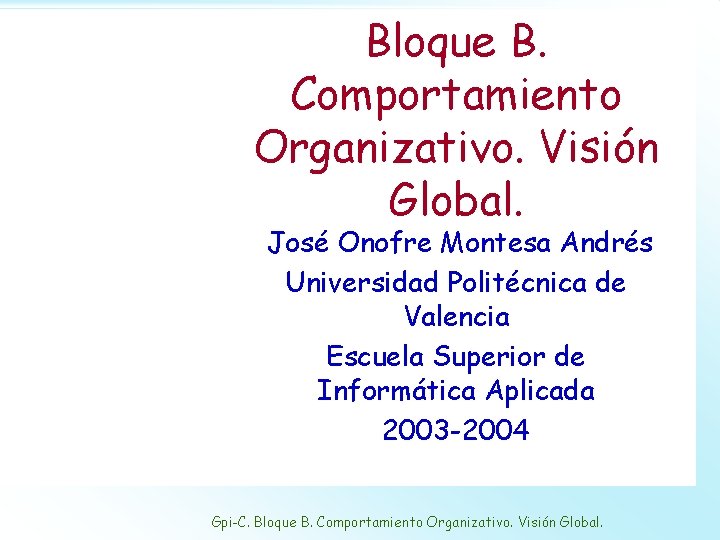 Bloque B. Comportamiento Organizativo. Visión Global.

José Onofre Montesa Andrés

Universidad Politécnica de Valencia

Escuela Superior de Informática Aplicada

2003-2004

Gpi-C. Bloque B. Comportamiento Organizativo. Visión Global.